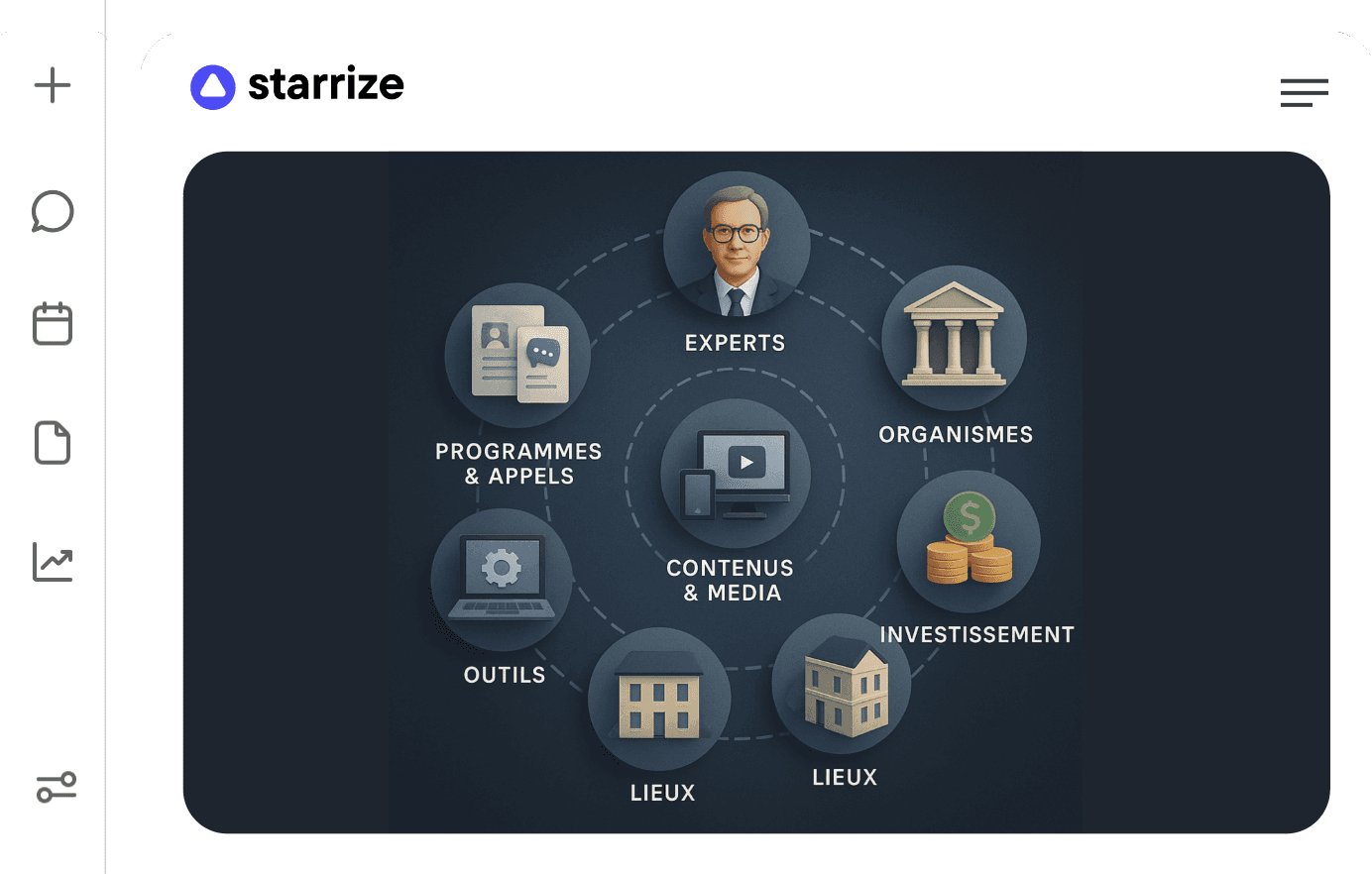 starrize

EXPERTS

PROGRAMMES & APPELS

ORGANISMES

CONTENUS & MEDIA

INVESTISSEMENT

OUTILS

LIEUX

LIEUX